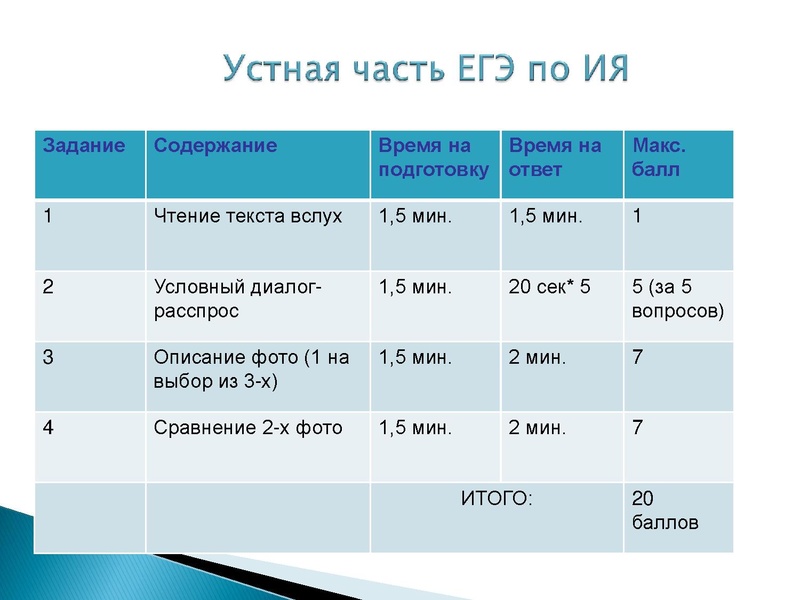 Устная часть ЕГЭ по ИЯ

| Задание | Содержание | Время на подготовку | Время на ответ | Макс. балл |
|---|---|---|---|---|
| 1 | Чтение текста вслух | 1,5 мин. | 1,5 мин. | 1 |
| 2 | Условный диалог-расспрос | 1,5 мин. | 20 сек* 5 | 5 (за 5 вопросов) |
| 3 | Описание фото (1 на выбор из 3-х) | 1,5 мин. | 2 мин. | 7 |
| 4 | Сравнение 2-х фото | 1,5 мин. | 2 мин. | 7 |
| | | ИТОГО: | | 20 баллов |